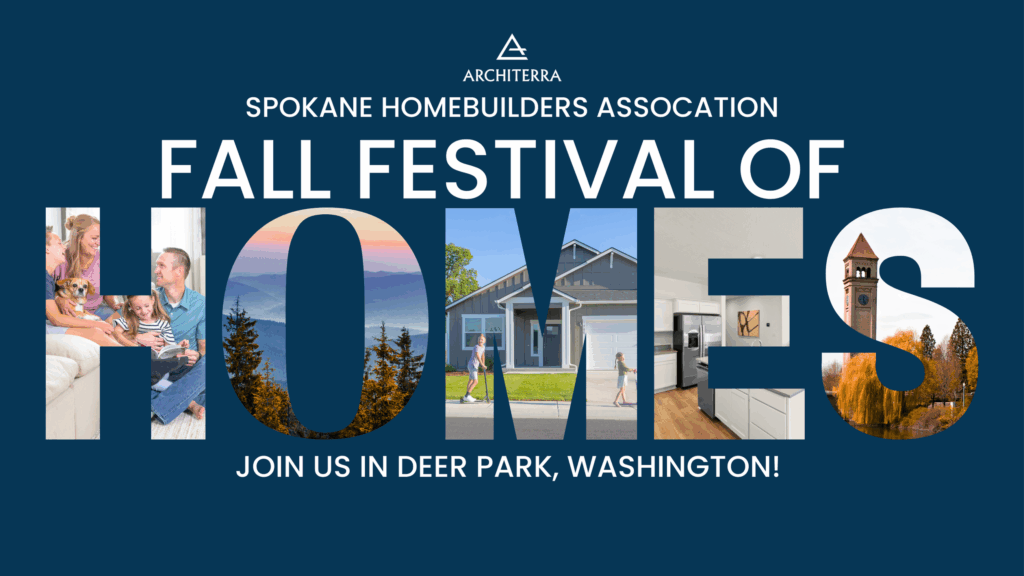 ARCHITERRA

SPOKANE HOMEBUILDERS ASSOCATION

FALL FESTIVAL OF

HOMES

JOIN US IN DEER PARK, WASHINGTON!